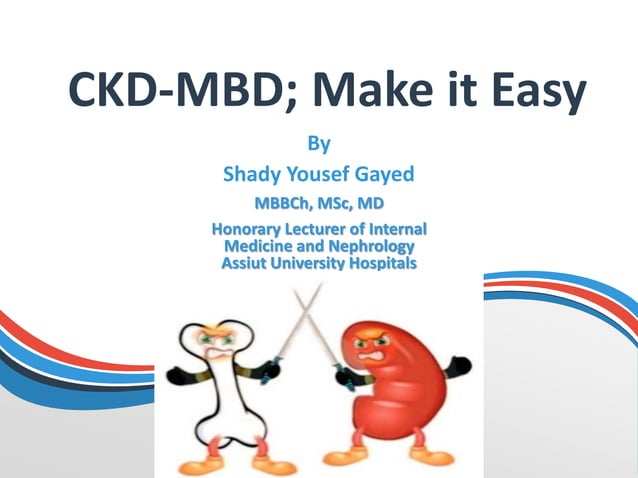 CKD-MBD; Make it Easy

By

Shady Yousef Gayed

MBBCh, MSc, MD

Honorary Lecturer of Internal Medicine and Nephrology Assiut University Hospitals